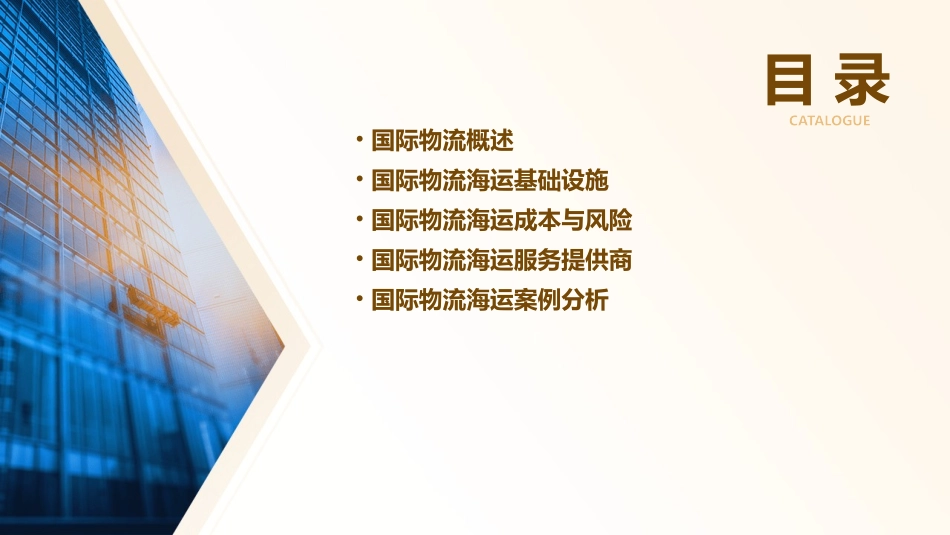 目录
CATALOGUE

• 国际物流概述
• 国际物流海运基础设施
• 国际物流海运成本与风险
• 国际物流海运服务提供商
• 国际物流海运案例分析